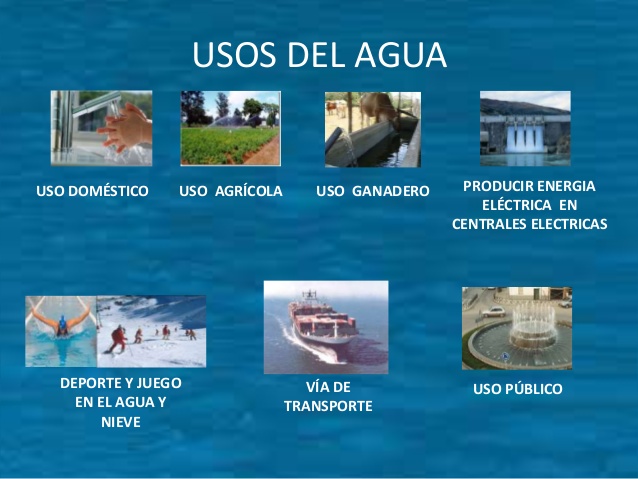 USOS DEL AGUA

USO DOMÉSTICO

USO AGRÍCOLA

USO GANADERO

PRODUCIR ENERGIA ELÉCTRICA EN CENTRALES ELECTRICAS

DEPORTE Y JUEGO EN EL AGUA Y NIEVE

VÍA DE TRANSPORTE

USO PÚBLICO